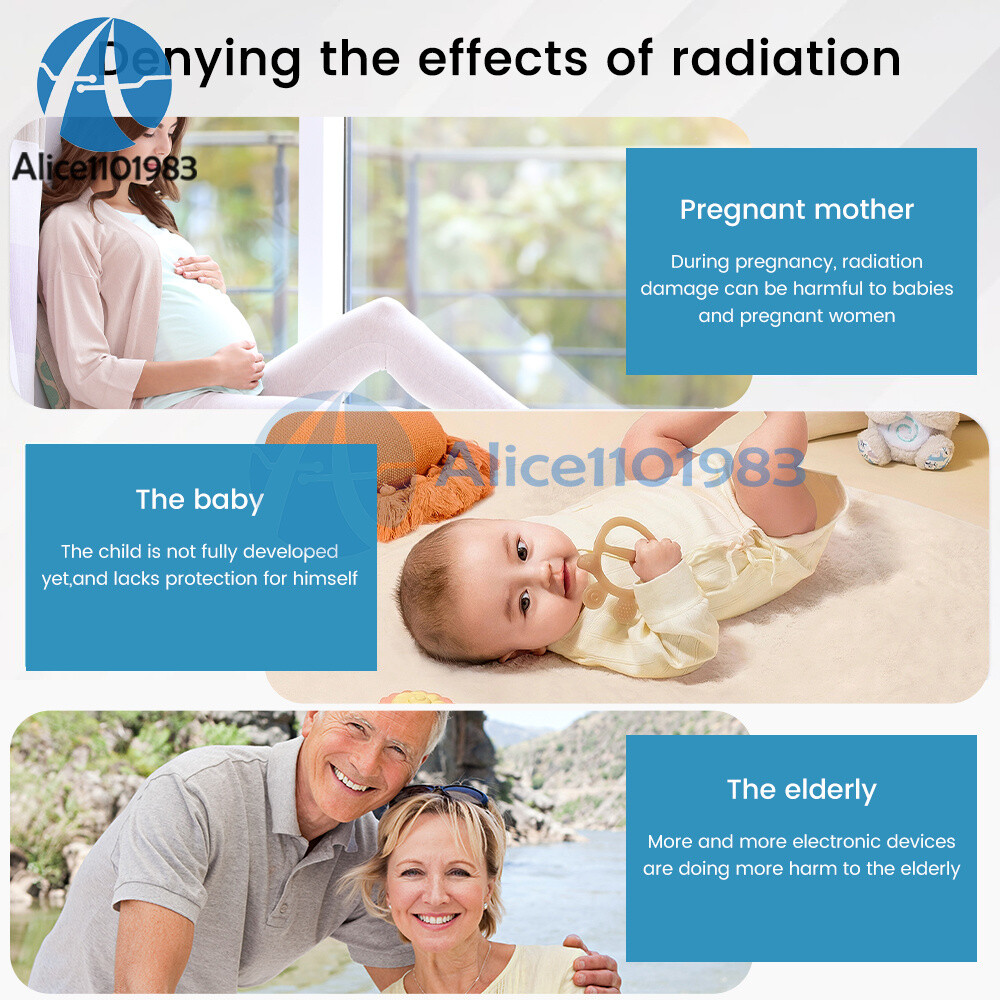 Denying the effects of radiation

Alice1101983

Pregnant mother

During pregnancy, radiation damage can be harmful to babies and pregnant women

Alice1101983

The baby

The child is not fully developed yet,and lacks protection for himself

The elderly

More and more electronic devices are doing more harm to the elderly